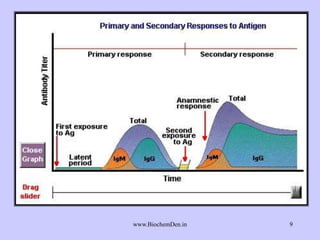 Primary and Secondary Responses to Antigen

Primary response

Secondary response

Antibody Titer

First exposure to Ag

Latent period

Total

IgM

IgG

Second exposure to Ag

Anamnestic response

Total

IgM

IgG

Time

Close Graph

Drag slider

www.BiochemDen.in

9